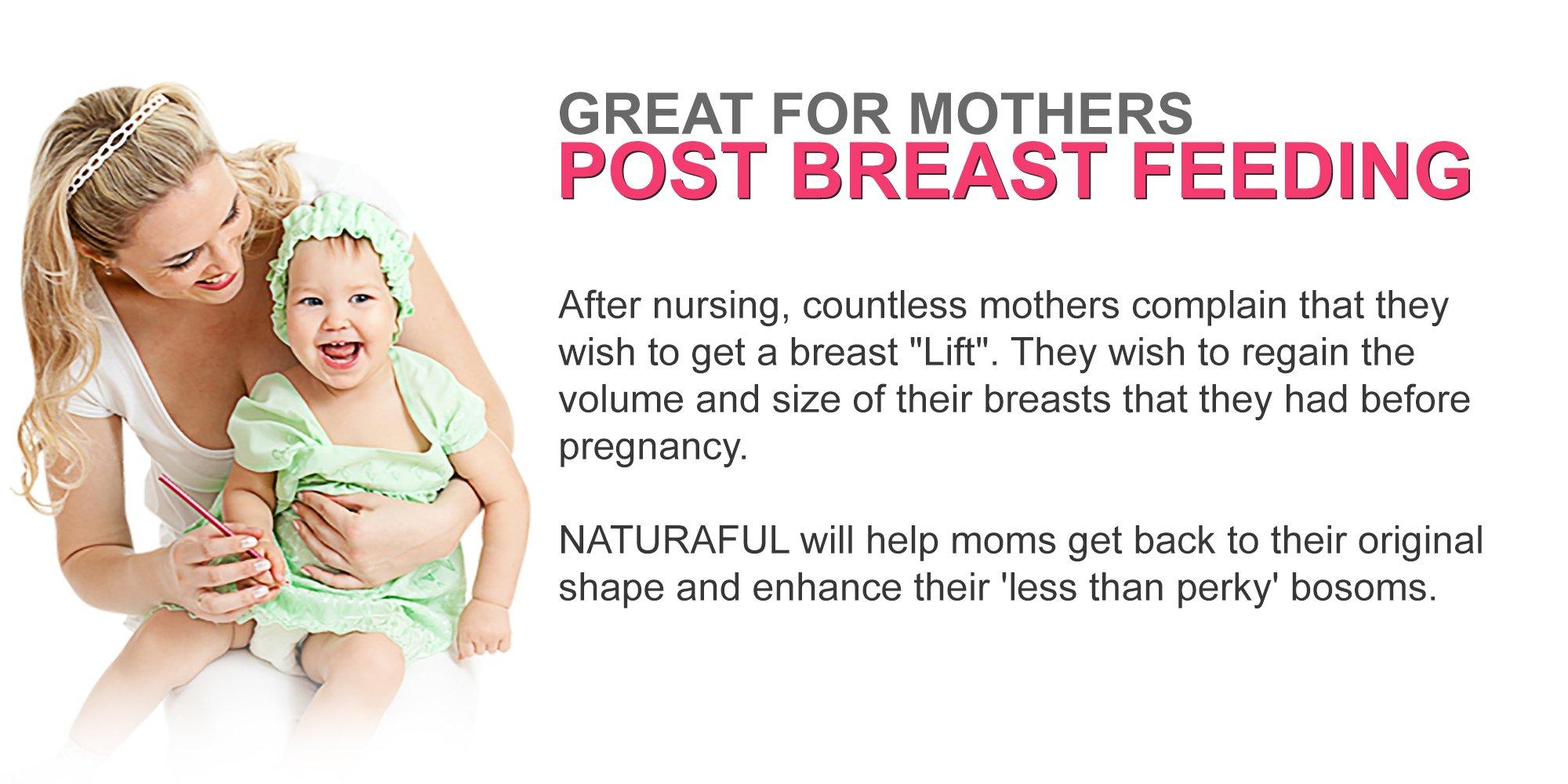 GREAT FOR MOTHERS
POST BREAST FEEDING

After nursing, countless mothers complain that they wish to get a breast "Lift". They wish to regain the volume and size of their breasts that they had before pregnancy.

NATURAFUL will help moms get back to their original shape and enhance their 'less than perky' bosoms.